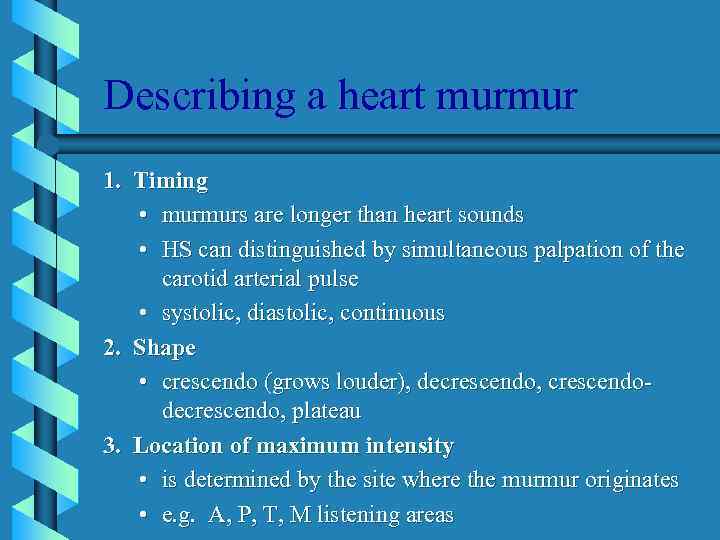 Describing a heart murmur

1. Timing
• murmurs are longer than heart sounds
• HS can distinguished by simultaneous palpation of the carotid arterial pulse
• systolic, diastolic, continuous

2. Shape
• crescendo (grows louder), decrescendo, crescendo-decrescendo, plateau

3. Location of maximum intensity
• is determined by the site where the murmur originates
• e.g. A, P, T, M listening areas